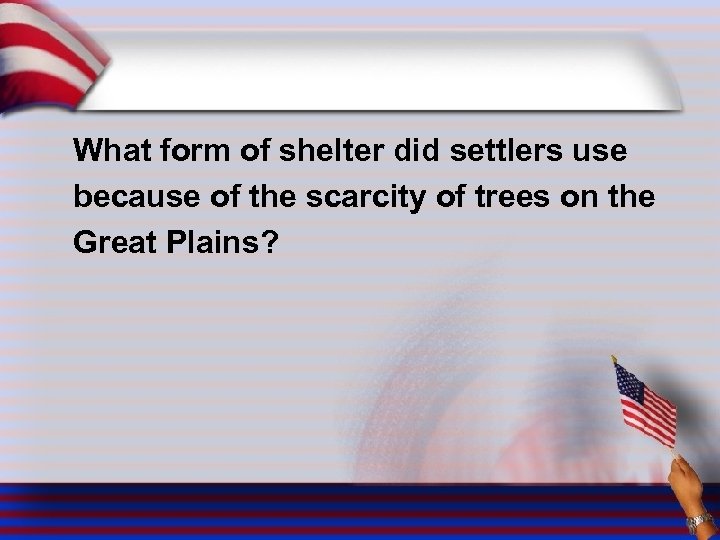 What form of shelter did settlers use because of the scarcity of trees on the Great Plains?